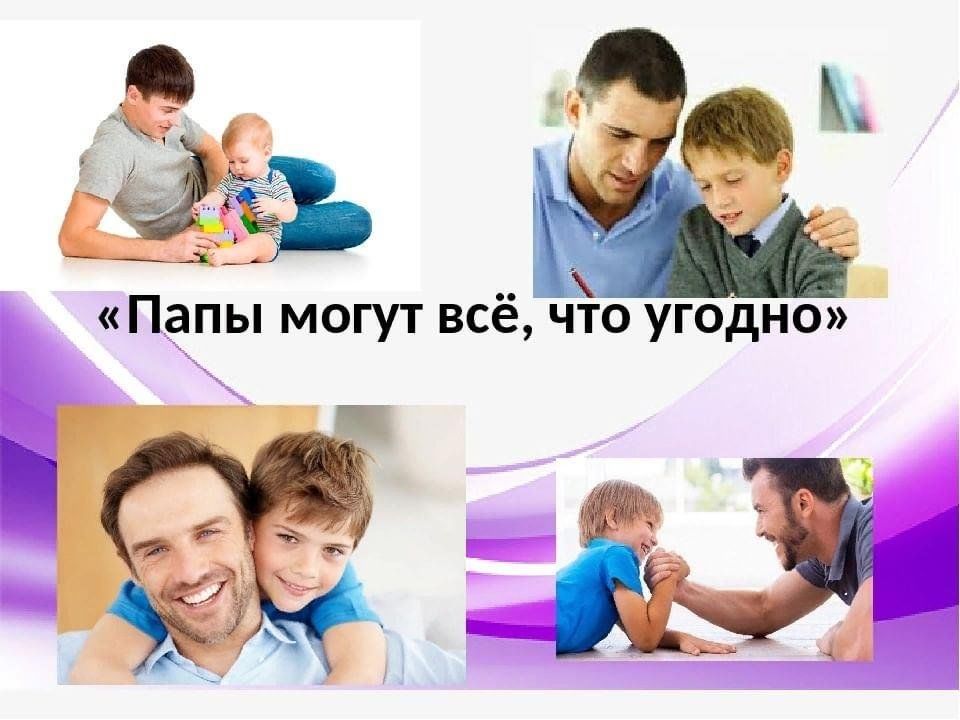 «Папы могут всё, что угодно»